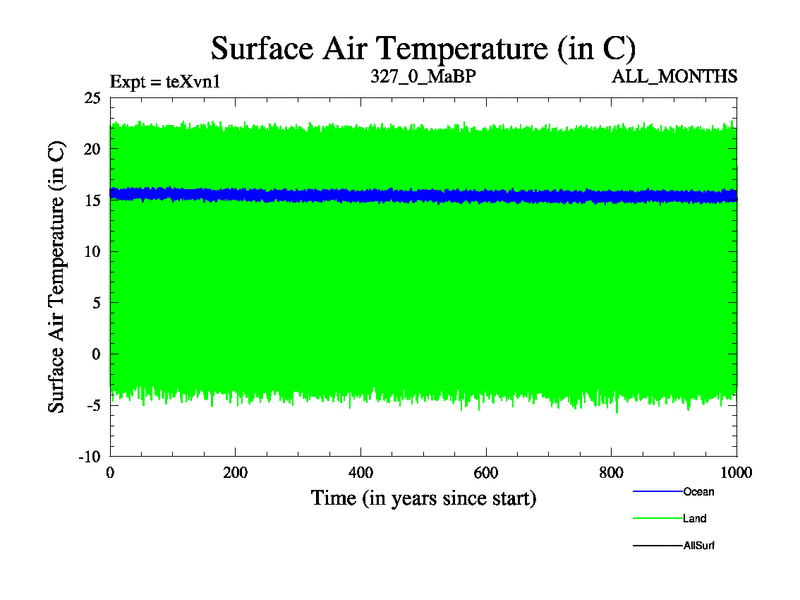 Surface Air Temperature (in C)

Expt = teXvn1

327_0_MaBP

ALL_MONTHS

Surface Air Temperature (in C)

25

20

15

10

5

0

-5

-10

0

200

400

600

800

1000

Time (in years since start)

Ocean

Land

AllSurf